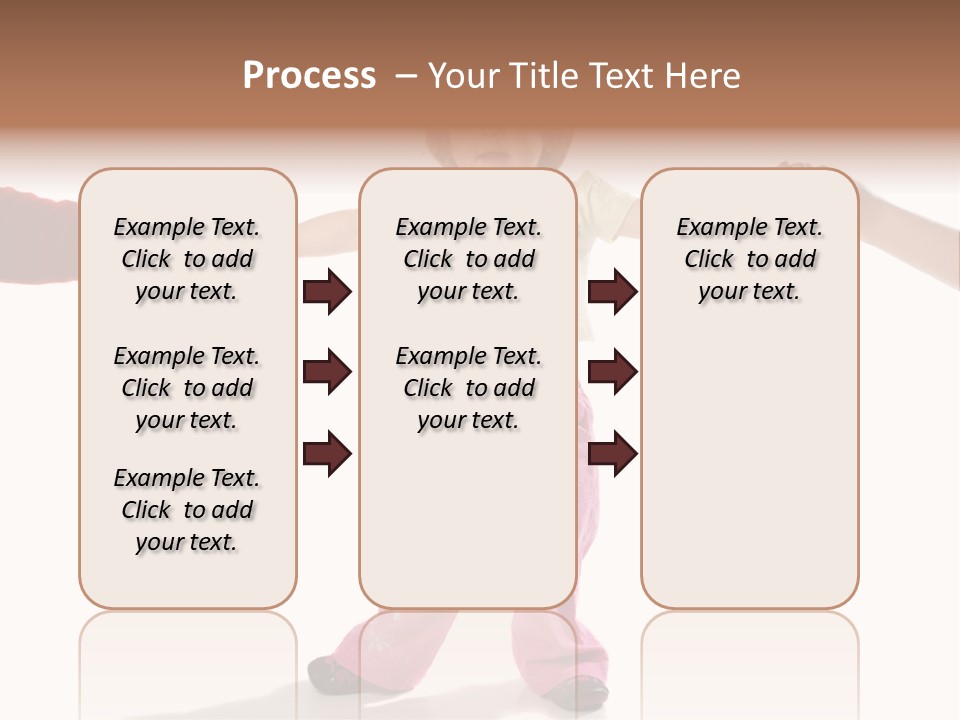 Process – Your Title Text Here

Example Text. Click to add your text.

Example Text. Click to add your text.

Example Text. Click to add your text.

Example Text. Click to add your text.

Example Text. Click to add your text.

Example Text. Click to add your text.